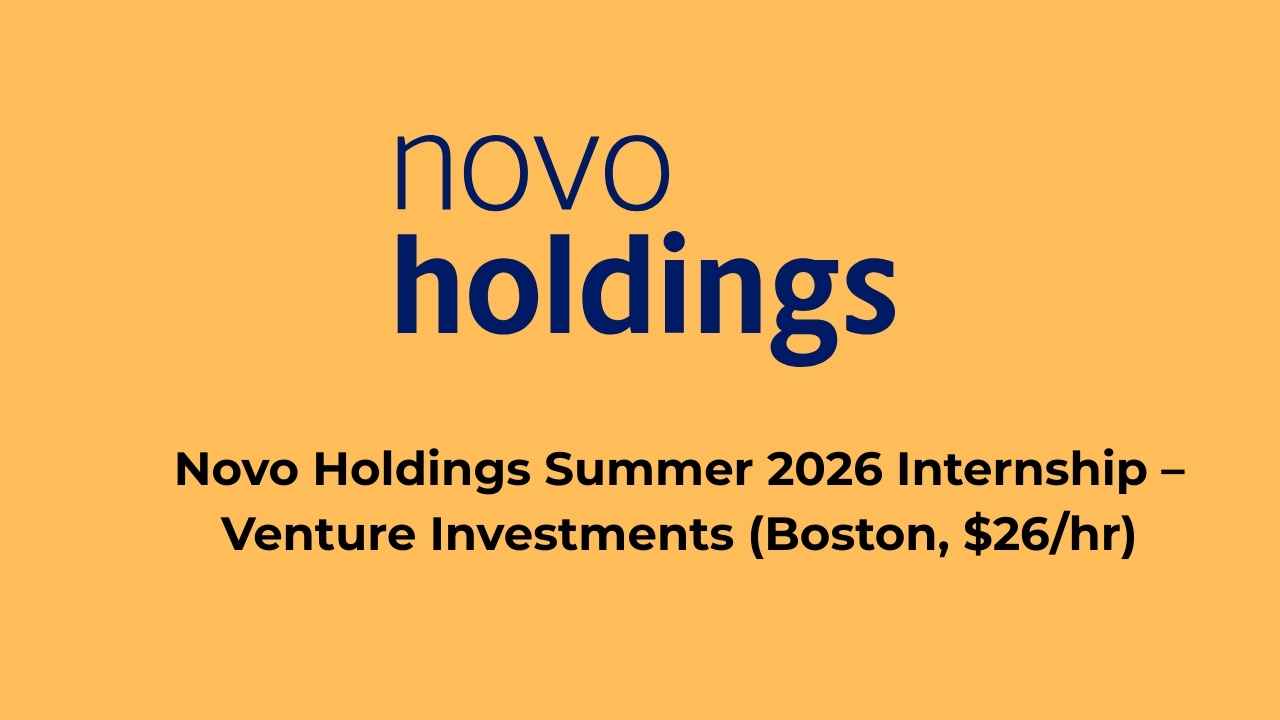 novo
holdings

Novo Holdings Summer 2026 Internship – Venture Investments (Boston, \$26/hr)